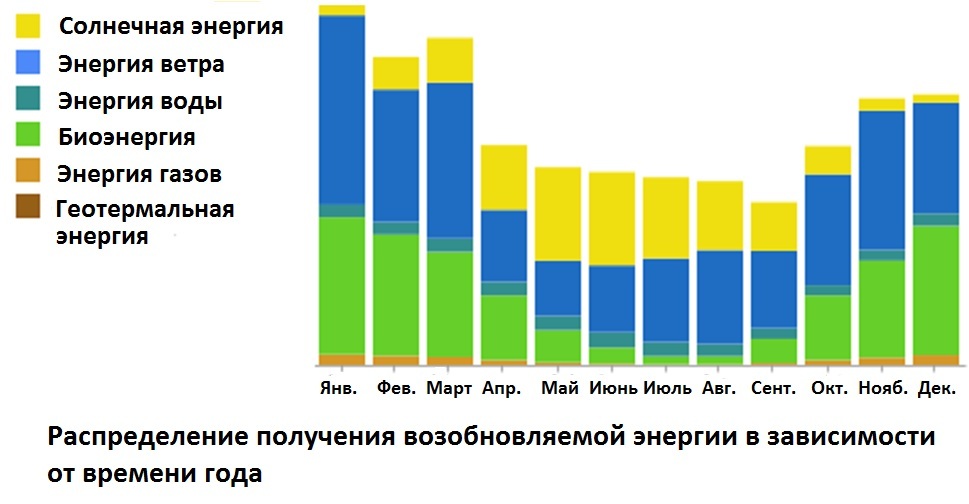 Солнечная энергия
Энергия ветра
Энергия воды
Биоэнергия
Энергия газов
Геотермальная энергия

Янв. Фев. Март Апр. Май Июнь Июль Авг. Сент. Окт. Нояб. Дек.

Распределение получения возобновляемой энергии в зависимости от времени года